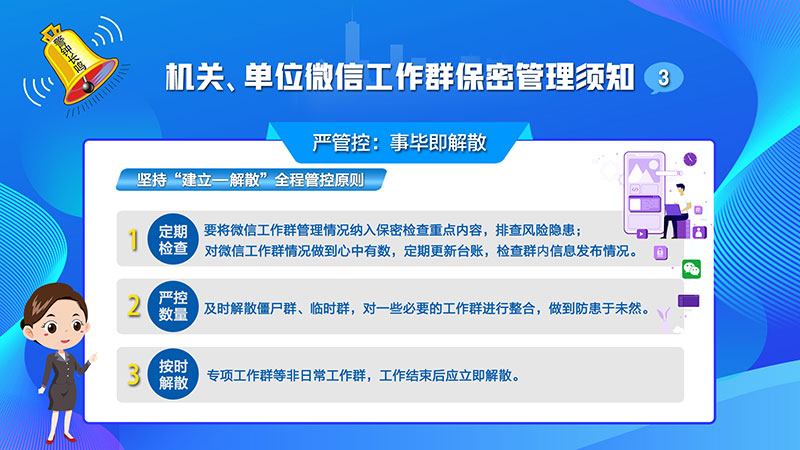 警钟长鸣

机关、单位微信工作群保密管理须知 3

严管控：事毕即解散

坚持“建立—解散”全程管控原则

1 定期检查 要将微信工作群管理情况纳入保密检查重点内容，排查风险隐患；对微信工作群情况做到心中有数，定期更新台账，检查群内信息发布情况。

2 严控数量 及时解散僵尸群、临时群，对一些必要的工作群进行整合，做到防患于未然。

3 按时解散 专项工作群等非日常工作群，工作结束后应立即解散。